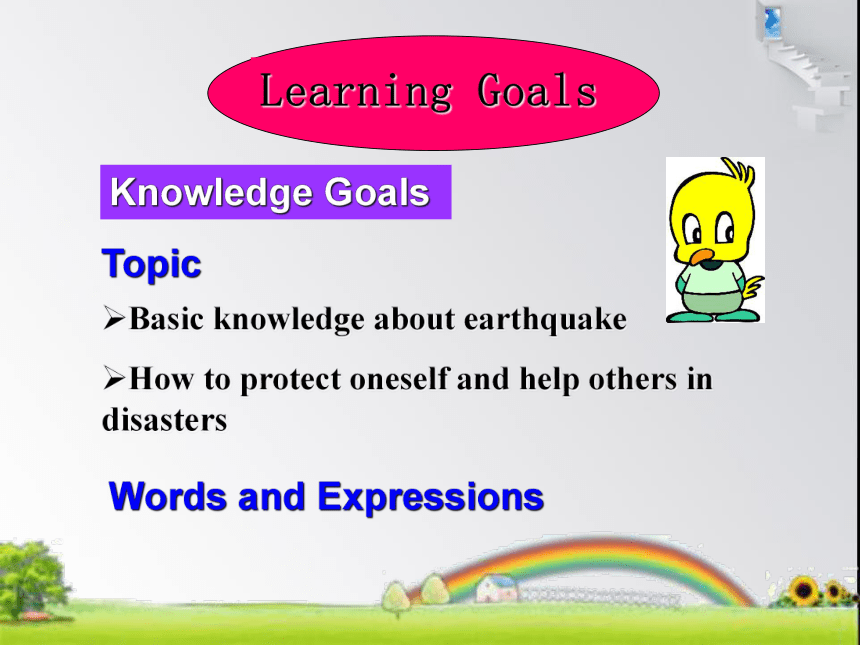 Learning Goals

Knowledge Goals

Topic

➢Basic knowledge about earthquake

➢How to protect oneself and help others in disasters

Words and Expressions